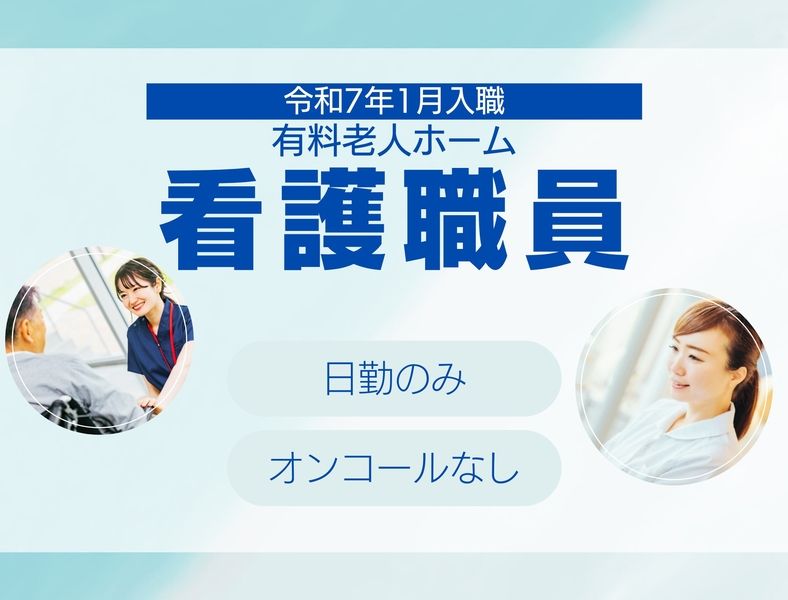 令和7年1月入職
有料老人ホーム
看護職員

日勤のみ

オンコールなし